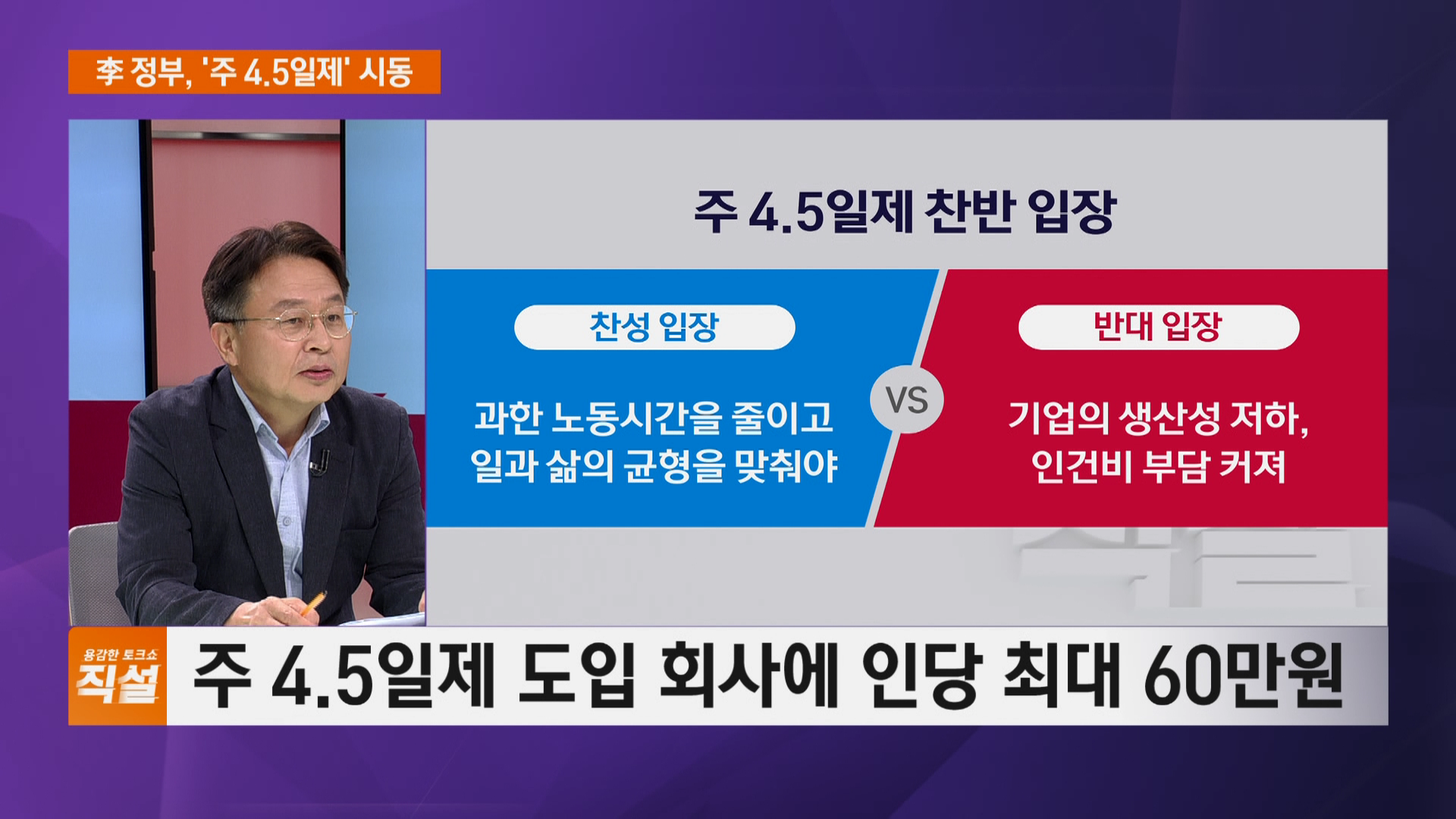 李 정부, '주 4.5일제' 시동

주 4.5일제 찬반 입장

찬성 입장

과한 노동시간을 줄이고 일과 삶의 균형을 맞춰야

VS

반대 입장

기업의 생산성 저하, 인건비 부담 커져

용감한 토크쇼 직설

주 4.5일제 도입 회사에 인당 최대 60만원